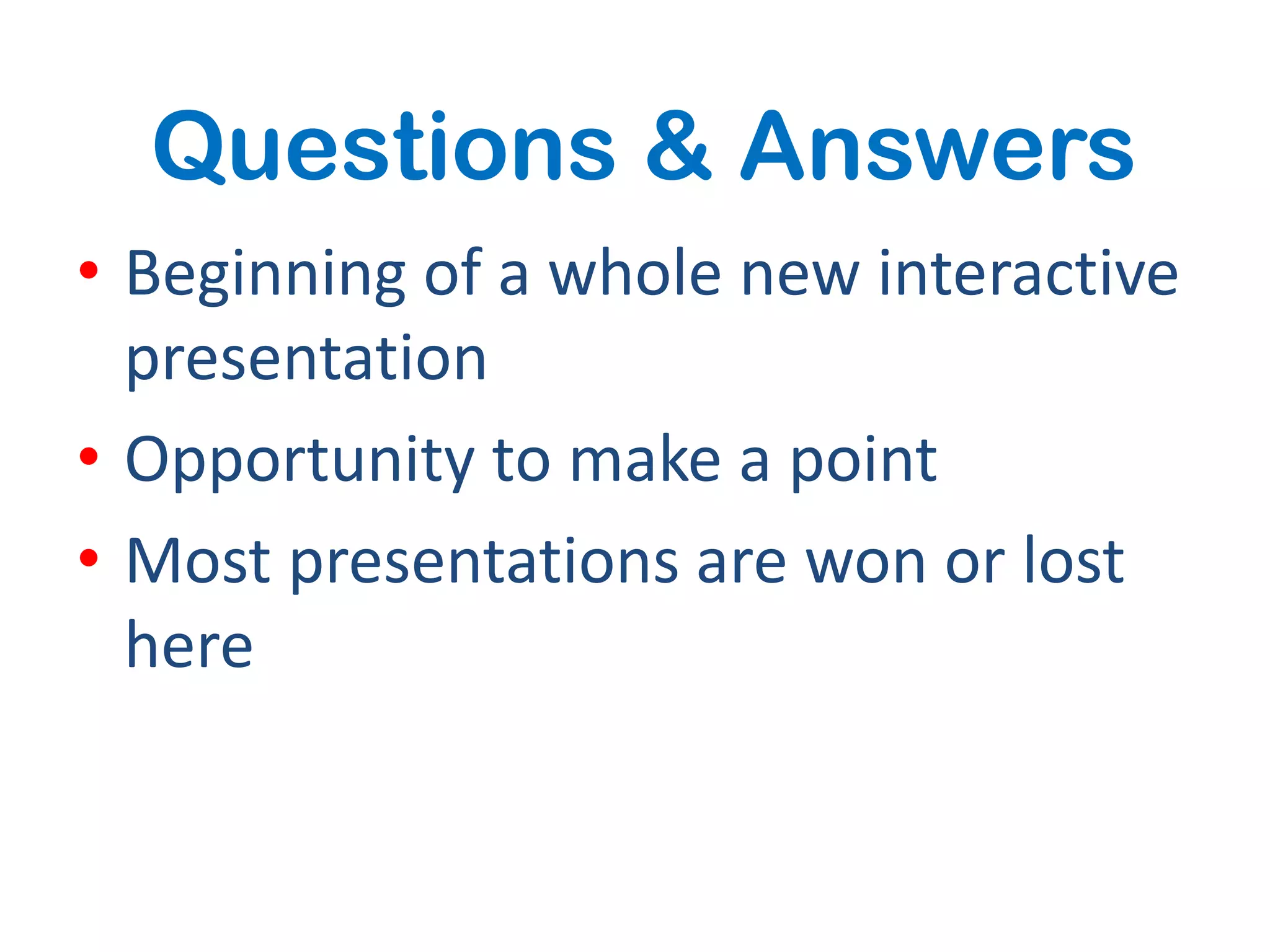 Questions & Answers

• Beginning of a whole new interactive presentation
• Opportunity to make a point
• Most presentations are won or lost here